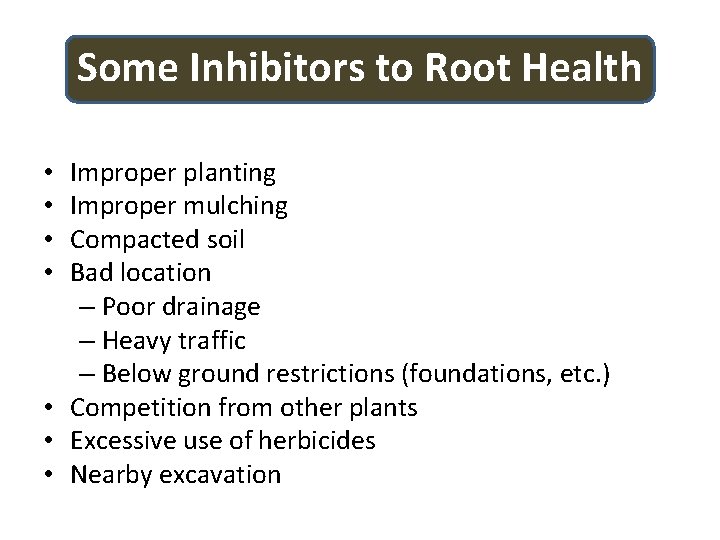 Some Inhibitors to Root Health

• Improper planting
• Improper mulching
• Compacted soil
• Bad location
  – Poor drainage
  – Heavy traffic
  – Below ground restrictions (foundations, etc.)
• Competition from other plants
• Excessive use of herbicides
• Nearby excavation